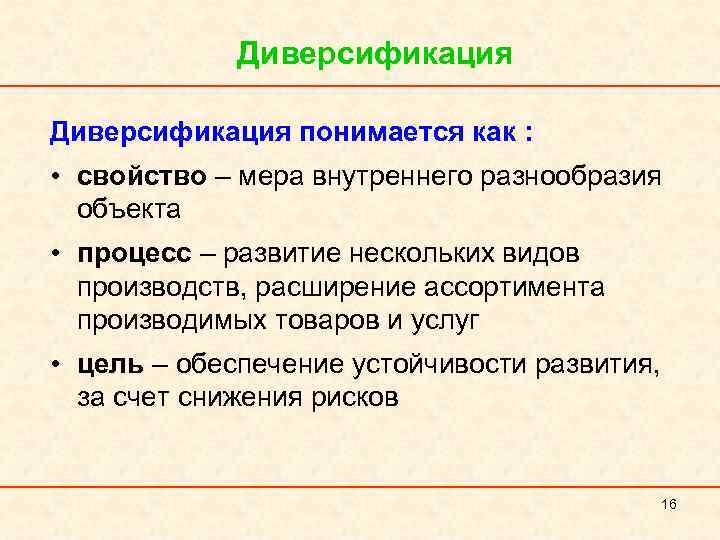 Диверсификация

Диверсификация понимается как :

• свойство – мера внутреннего разнообразия объекта

• процесс – развитие нескольких видов производств, расширение ассортимента производимых товаров и услуг

• цель – обеспечение устойчивости развития, за счет снижения рисков

16